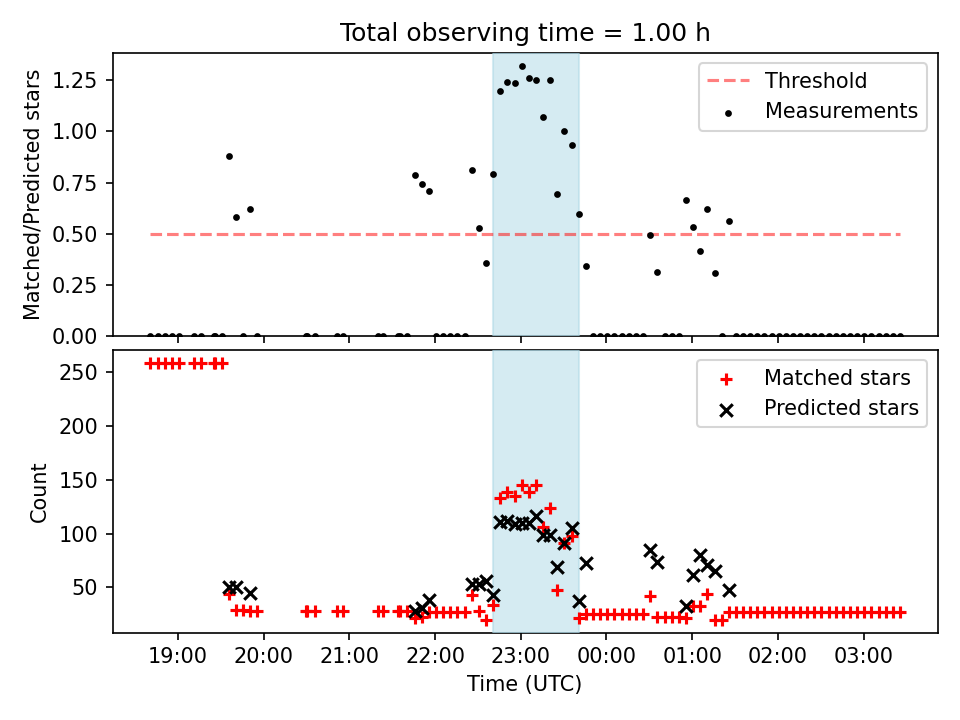 Total observing time = 1.00 h

Matched/Predicted stars

1.25
1.00
0.75
0.50
0.25
0.00

Threshold
Measurements

Count

250
200
150
100
50

Matched stars
Predicted stars

19:00
20:00
21:00
22:00
23:00
00:00
01:00
02:00
03:00

Time (UTC)